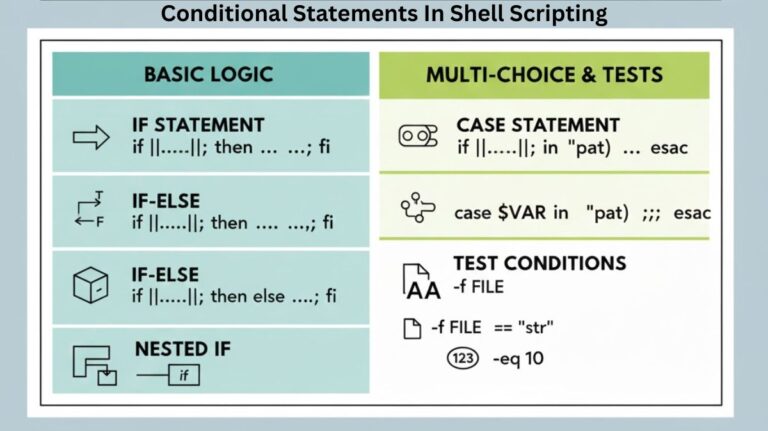 Conditional Statements In Shell Scripting

BASIC LOGIC

IF STATEMENT
if ||.....||; then ... ...; fi

T
F
IF-ELSE
if ||.....||; then .... ...,; fi

IF-ELSE
if ||.....||; then else ....; fi

NESTED IF
if

MULTI-CHOICE & TESTS

CASE STATEMENT
if ||.....||; in "pat) ... esac

case $VAR in "pat) ;;; esac

TEST CONDITIONS
AA -f FILE

-f FILE == "str"

123 -eq 10